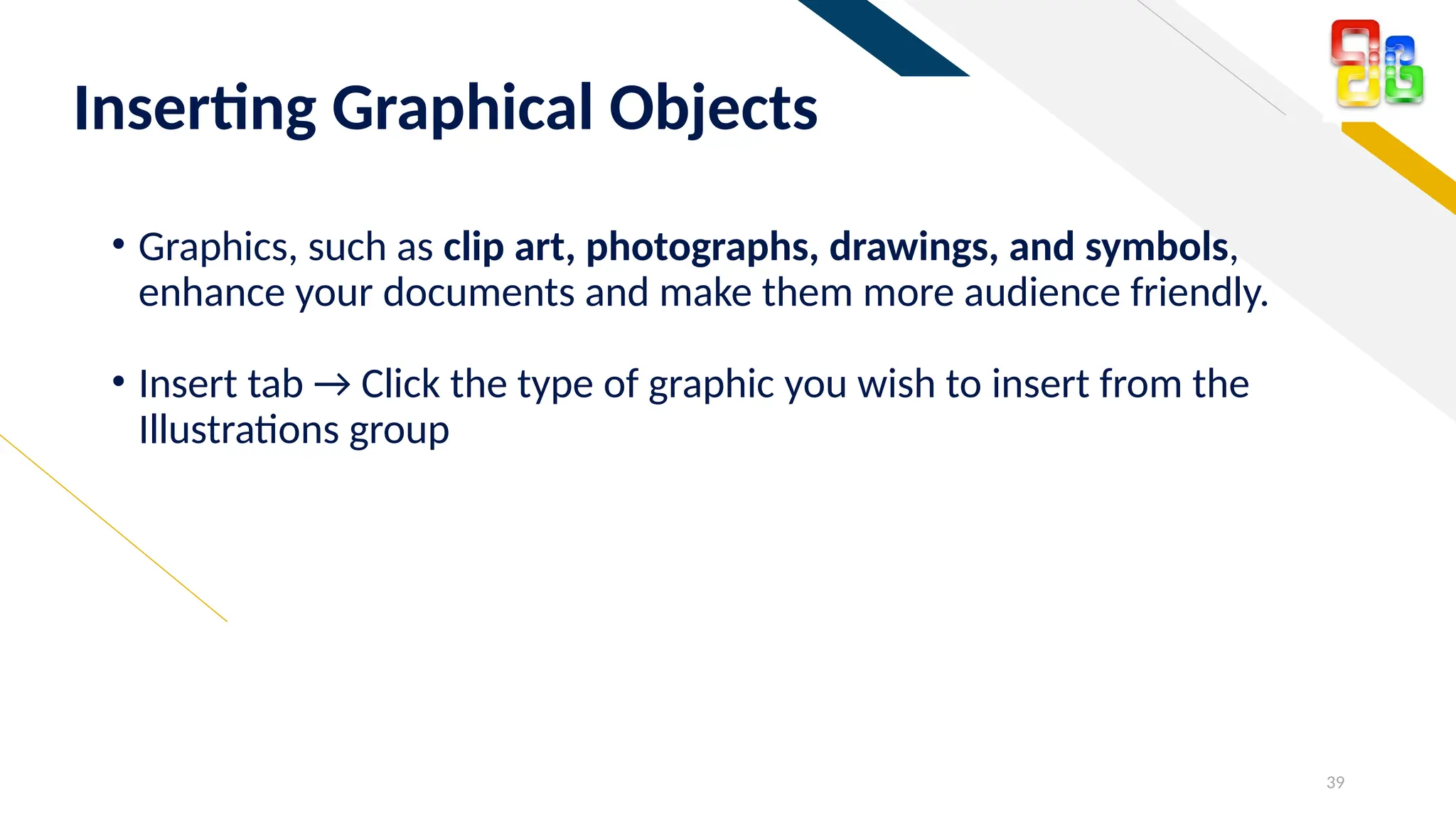 Inserting Graphical Objects

• Graphics, such as clip art, photographs, drawings, and symbols, enhance your documents and make them more audience friendly.

• Insert tab → Click the type of graphic you wish to insert from the Illustrations group

39